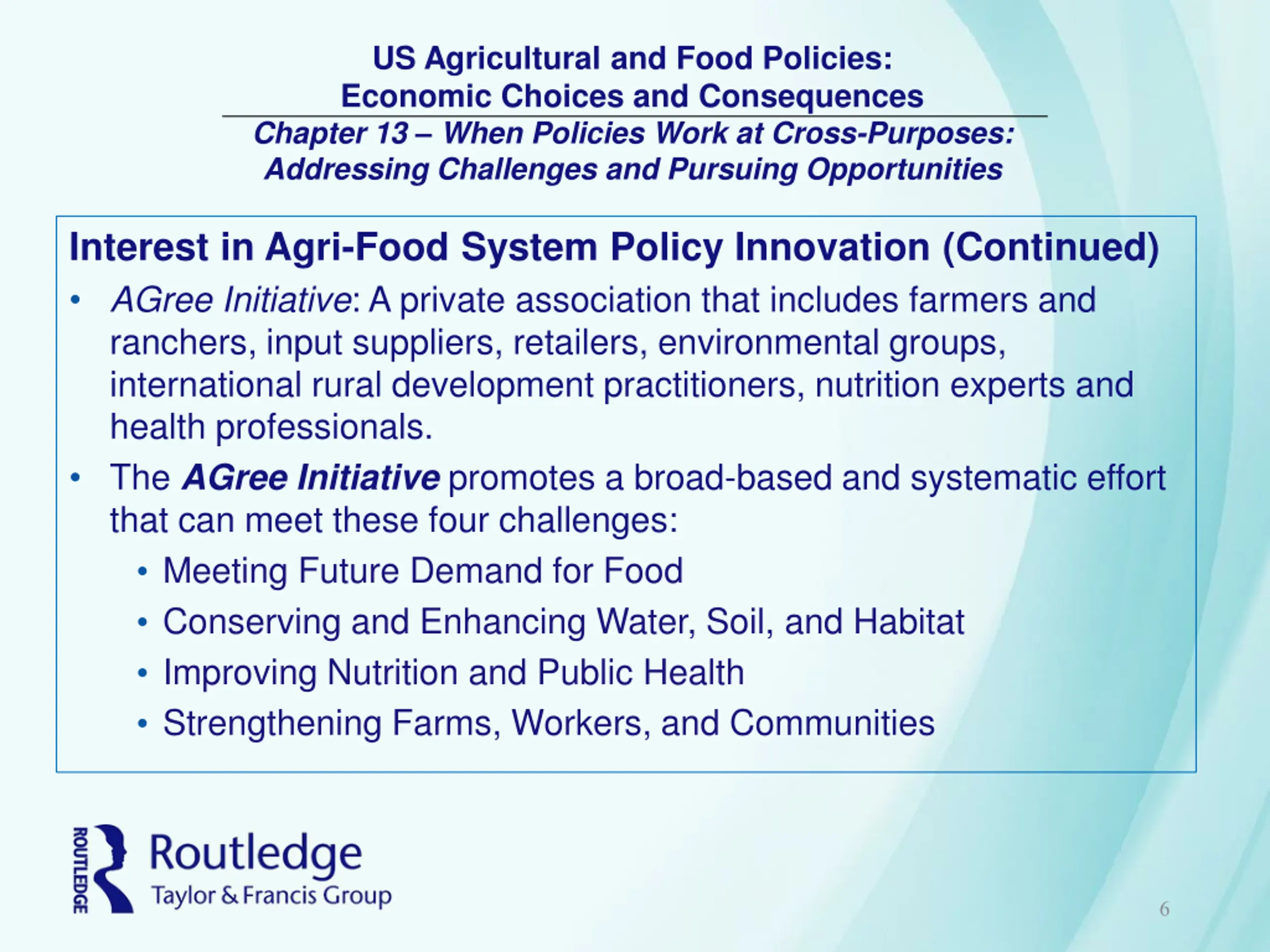 US Agricultural and Food Policies:
Economic Choices and Consequences

Chapter 13 – When Policies Work at Cross-Purposes:
Addressing Challenges and Pursuing Opportunities

Interest in Agri-Food System Policy Innovation (Continued)

• AGree Initiative: A private association that includes farmers and ranchers, input suppliers, retailers, environmental groups, international rural development practitioners, nutrition experts and health professionals.

• The AGree Initiative promotes a broad-based and systematic effort that can meet these four challenges:
  • Meeting Future Demand for Food
  • Conserving and Enhancing Water, Soil, and Habitat
  • Improving Nutrition and Public Health
  • Strengthening Farms, Workers, and Communities

ROUTLEDGE
Routledge
Taylor & Francis Group

6